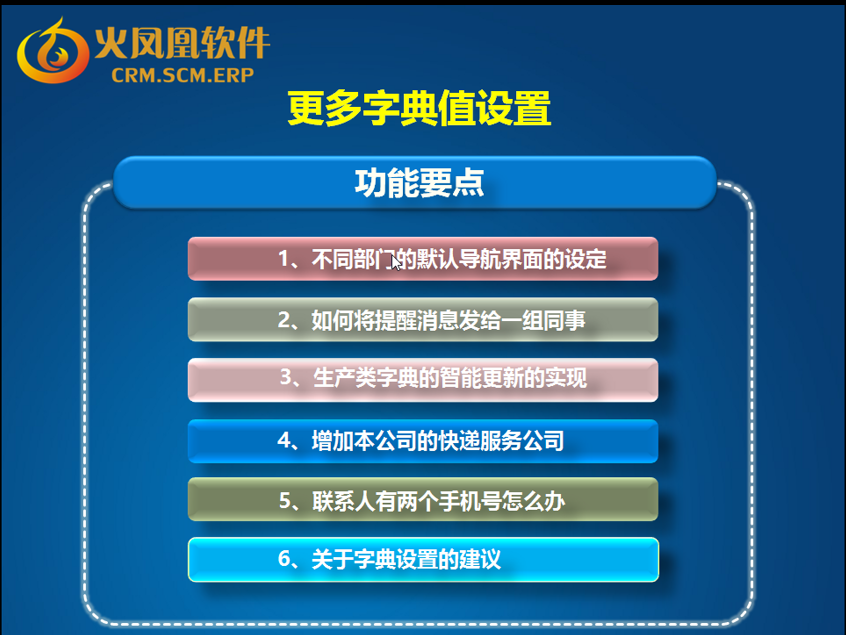 火凤凰软件
CRM.SCM.ERP

更多字典值设置

功能要点

1、不同部门的默认导航界面的设定

2、如何将提醒消息发给一组同事

3、生产类字典的智能更新的实现

4、增加本公司的快递服务公司

5、联系人有两个手机号怎么办

6、关于字典设置的建议